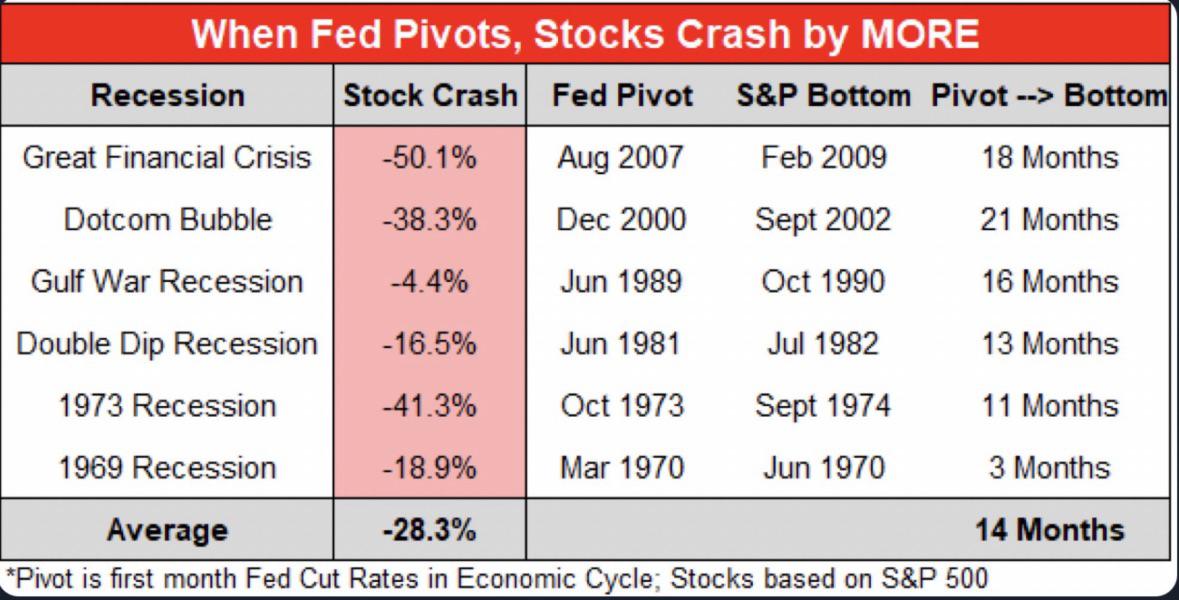 When Fed Pivots, Stocks Crash by MORE

| Recession | Stock Crash | Fed Pivot | S&P Bottom | Pivot --> Bottom |
|---|---|---|---|---|
| Great Financial Crisis | -50.1% | Aug 2007 | Feb 2009 | 18 Months |
| Dotcom Bubble | -38.3% | Dec 2000 | Sept 2002 | 21 Months |
| Gulf War Recession | -4.4% | Jun 1989 | Oct 1990 | 16 Months |
| Double Dip Recession | -16.5% | Jun 1981 | Jul 1982 | 13 Months |
| 1973 Recession | -41.3% | Oct 1973 | Sept 1974 | 11 Months |
| 1969 Recession | -18.9% | Mar 1970 | Jun 1970 | 3 Months |
| Average | -28.3% | | | 14 Months |

*Pivot is first month Fed Cut Rates in Economic Cycle; Stocks based on S&P 500